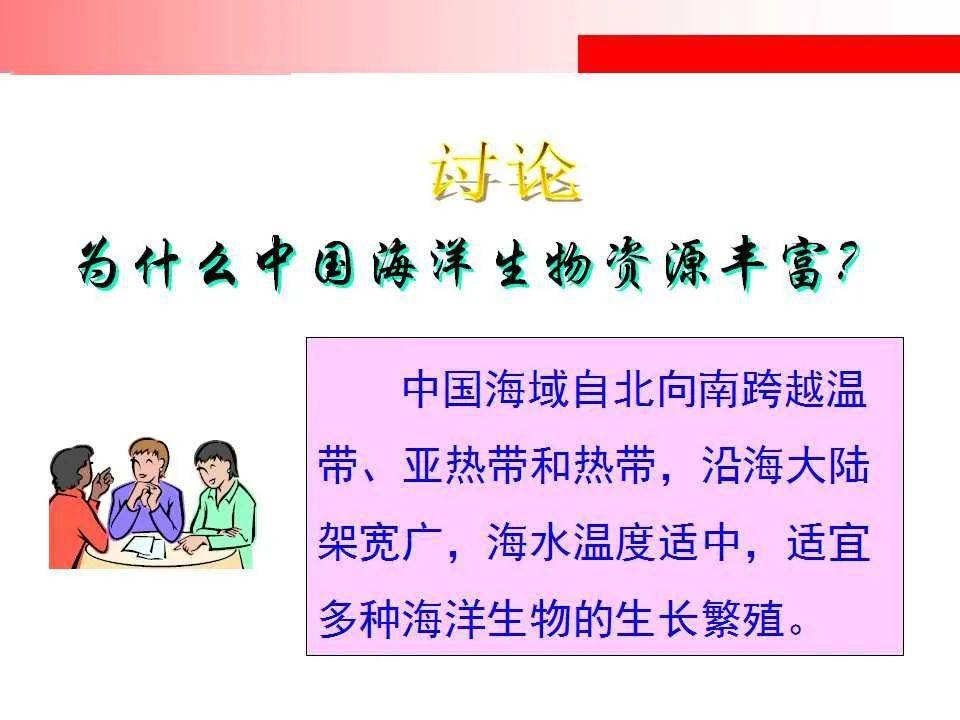 讨论

为什么中国海洋生物资源丰富?

中国海域自北向南跨越温带、亚热带和热带，沿海大陆架宽广，海水温度适中，适宜多种海洋生物的生长繁殖。